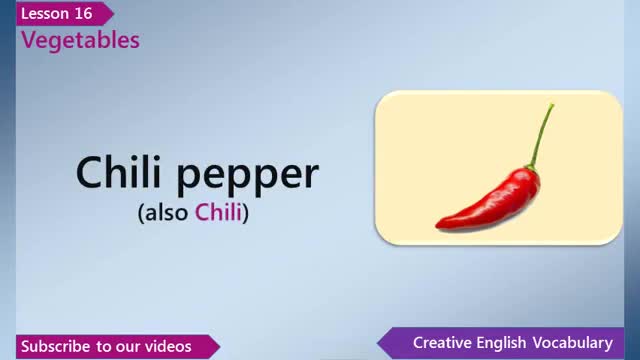 Lesson 16
Vegetables

Chili pepper
(also Chili)

Subscribe to our videos

Creative English Vocabulary